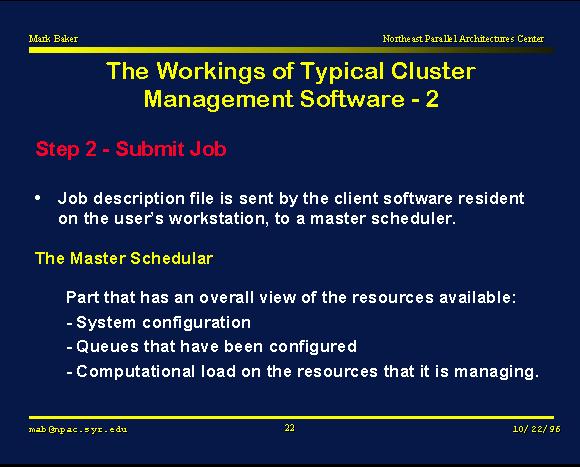 Mark Baker

Northeast Parallel Architectures Center

The Workings of Typical Cluster Management Software - 2

Step 2 - Submit Job

• Job description file is sent by the client software resident on the user's workstation, to a master scheduler.

The Master Schedular

Part that has an overall view of the resources available:

- System configuration

- Queues that have been configured

- Computational load on the resources that it is managing.

mab@npac.syr.edu

22

10/22/96